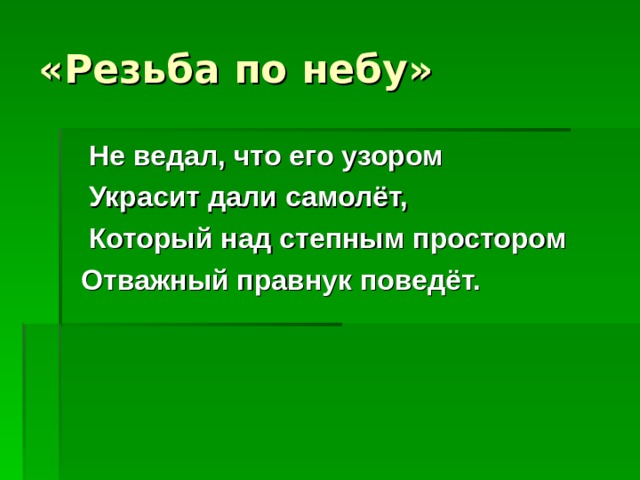 «Резьба по небу»

Не ведал, что его узором
Украсит дали самолёт,
Который над степным простором
Отважный правнук поведёт.